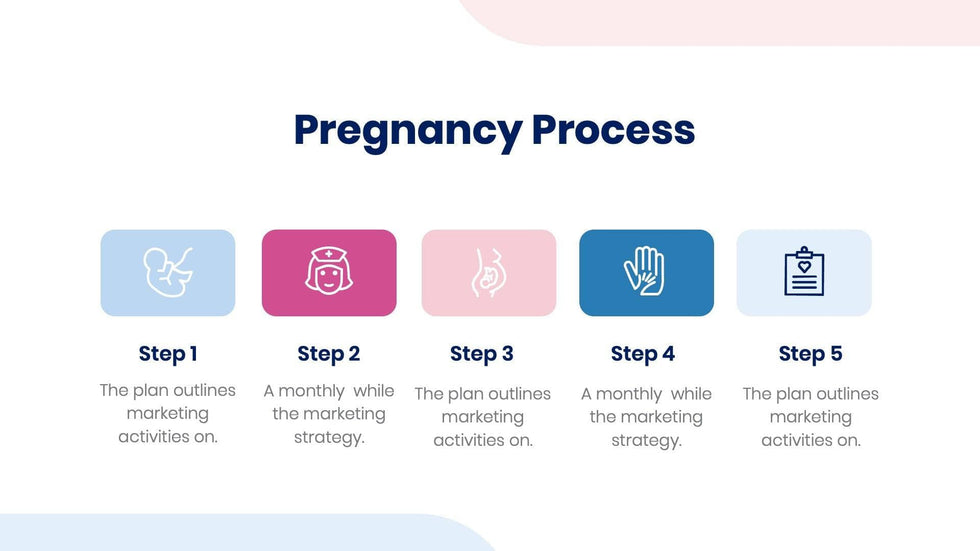 Pregnancy Process

Step 1

The plan outlines marketing activities on.

Step 2

A monthly while the marketing strategy.

Step 3

The plan outlines marketing activities on.

Step 4

A monthly while the marketing strategy.

Step 5

The plan outlines marketing activities on.